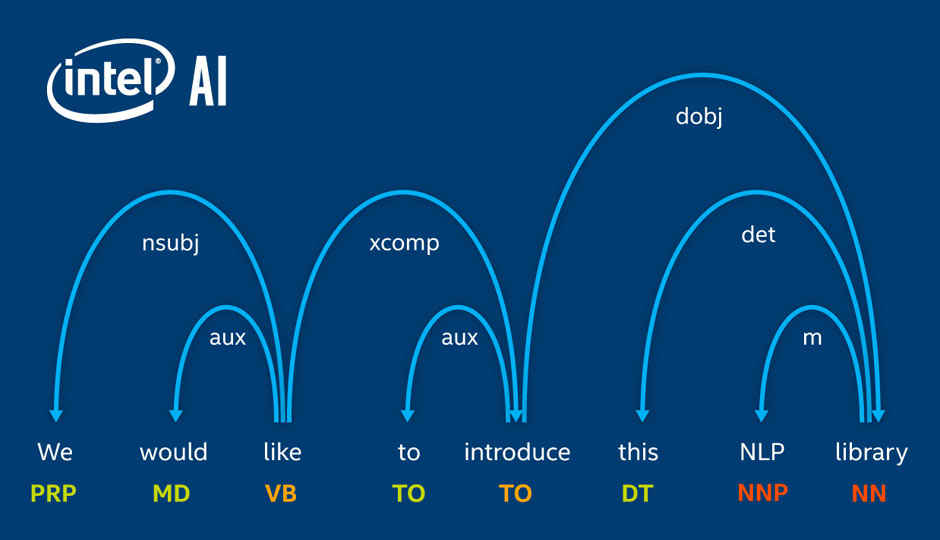 intel AI

dobj

nsubj

xcomp

det

aux

aux

m

We would like to introduce this NLP library

PRP MD VB TO TO DT NNP NN